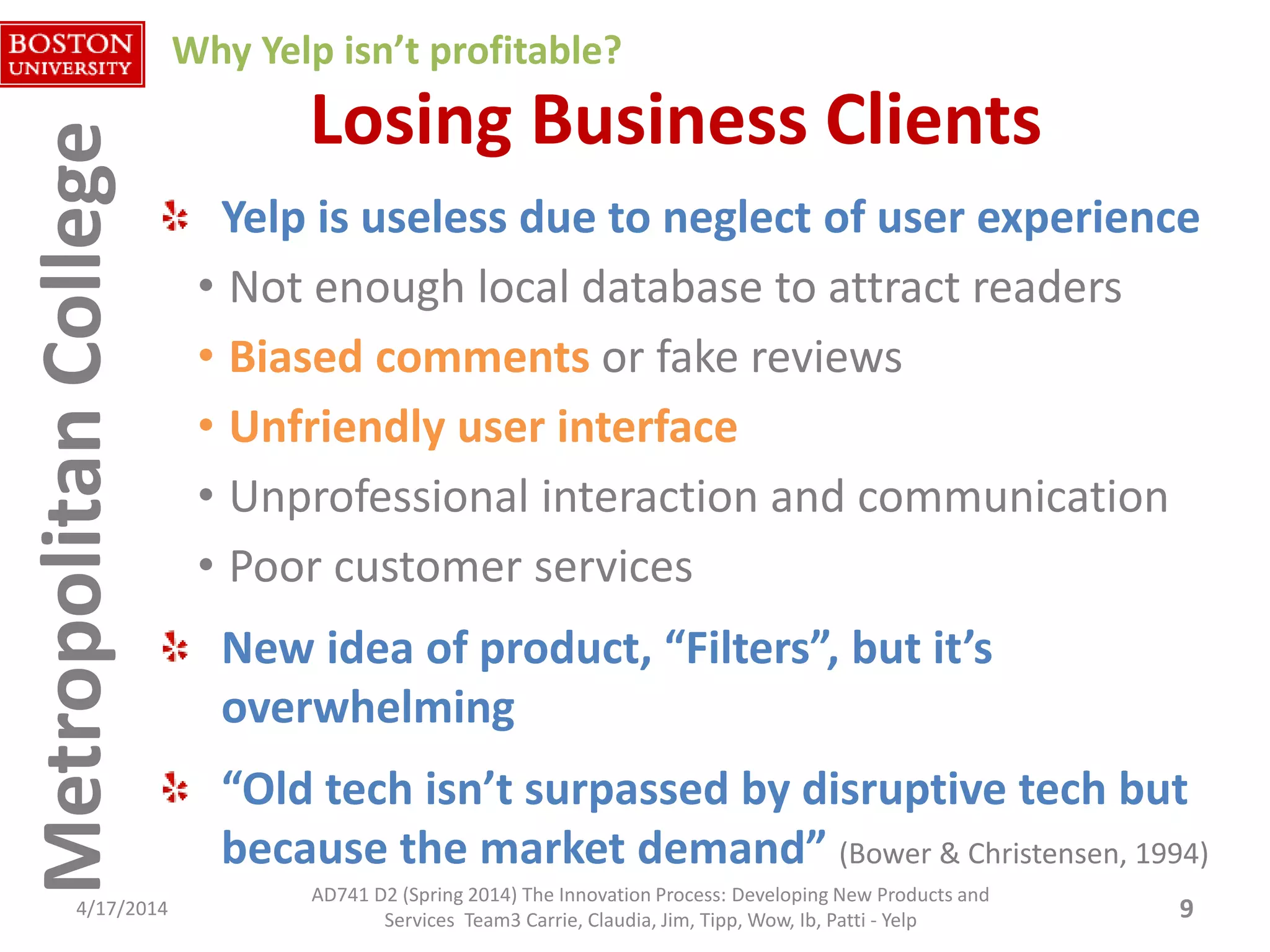 BOSTON UNIVERSITY

Metropolitan College

Why Yelp isn't profitable?

Losing Business Clients

Yelp is useless due to neglect of user experience

• Not enough local database to attract readers
• Biased comments or fake reviews
• Unfriendly user interface
• Unprofessional interaction and communication
• Poor customer services

New idea of product, "Filters", but it's overwhelming

"Old tech isn't surpassed by disruptive tech but because the market demand" (Bower & Christensen, 1994)

4/17/2014

AD741 D2 (Spring 2014) The Innovation Process: Developing New Products and Services Team3 Carrie, Claudia, Jim, Tipp, Wow, Ib, Patti - Yelp

9